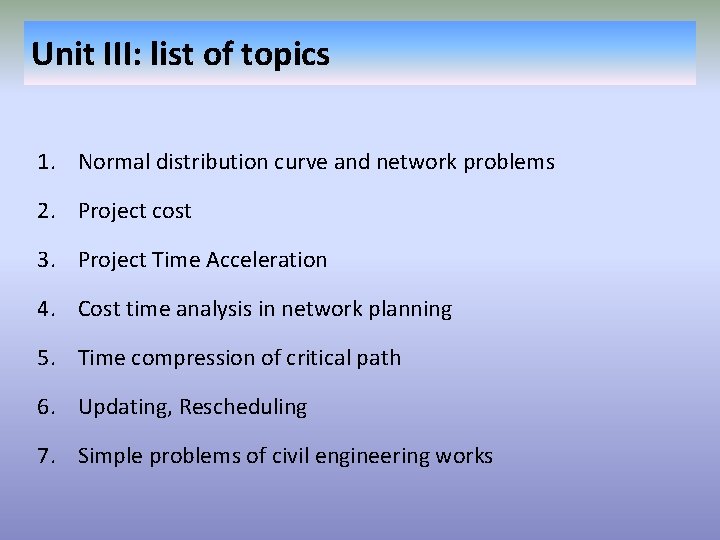 Unit III: list of topics

1. Normal distribution curve and network problems
2. Project cost
3. Project Time Acceleration
4. Cost time analysis in network planning
5. Time compression of critical path
6. Updating, Rescheduling
7. Simple problems of civil engineering works